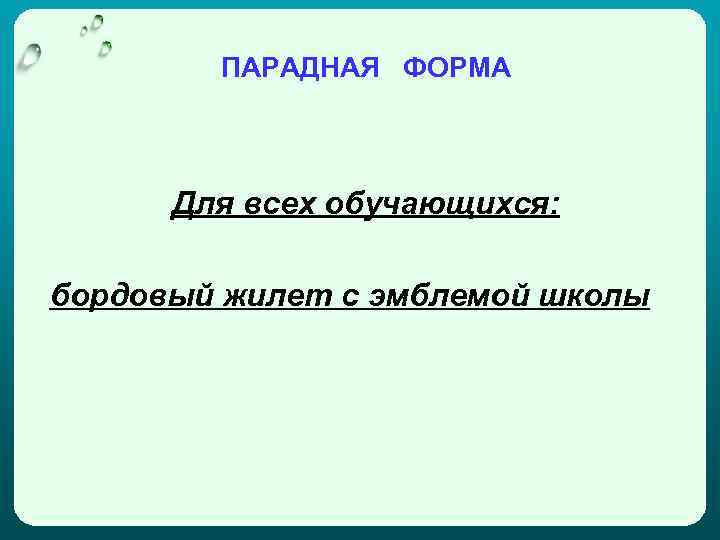 ПАРАДНАЯ ФОРМА

Для всех обучающихся:

бордовый жилет с эмблемой школы